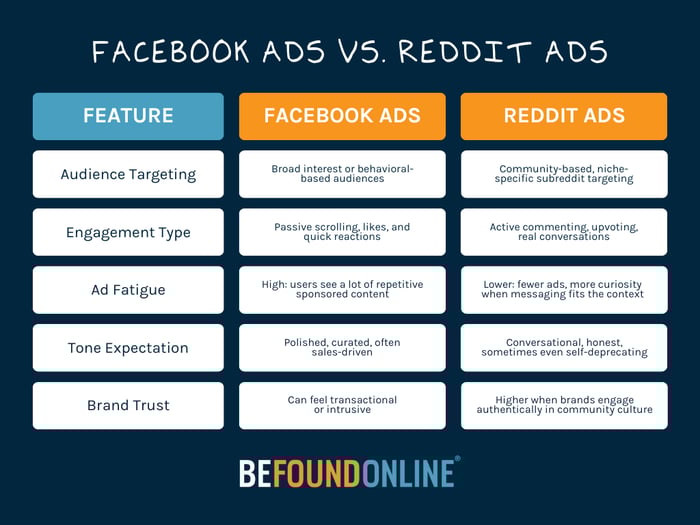 FACEBOOK ADS VS. REDDIT ADS

| FEATURE | FACEBOOK ADS | REDDIT ADS |
|---|---|---|
| Audience Targeting | Broad interest or behavioral-based audiences | Community-based, niche-specific subreddit targeting |
| Engagement Type | Passive scrolling, likes, and quick reactions | Active commenting, upvoting, real conversations |
| Ad Fatigue | High: users see a lot of repetitive sponsored content | Lower: fewer ads, more curiosity when messaging fits the context |
| Tone Expectation | Polished, curated, often sales-driven | Conversational, honest, sometimes even self-deprecating |
| Brand Trust | Can feel transactional or intrusive | Higher when brands engage authentically in community culture |

BEFOUNDONLINE®